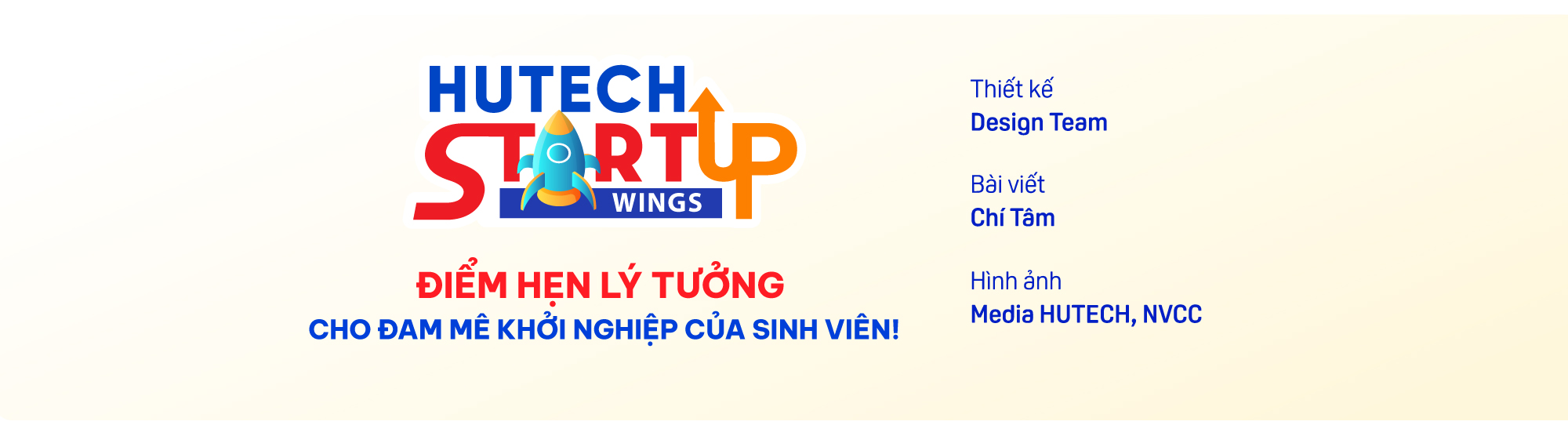 HUTECH
STARTUP
WINGS

ĐIỂM HẸN LÝ TƯỞNG
CHO ĐAM MÊ KHỞI NGHIỆP CỦA SINH VIÊN!

Thiết kế
Design Team

Bài viết
Chí Tâm

Hình ảnh
Media HUTECH, NVCC